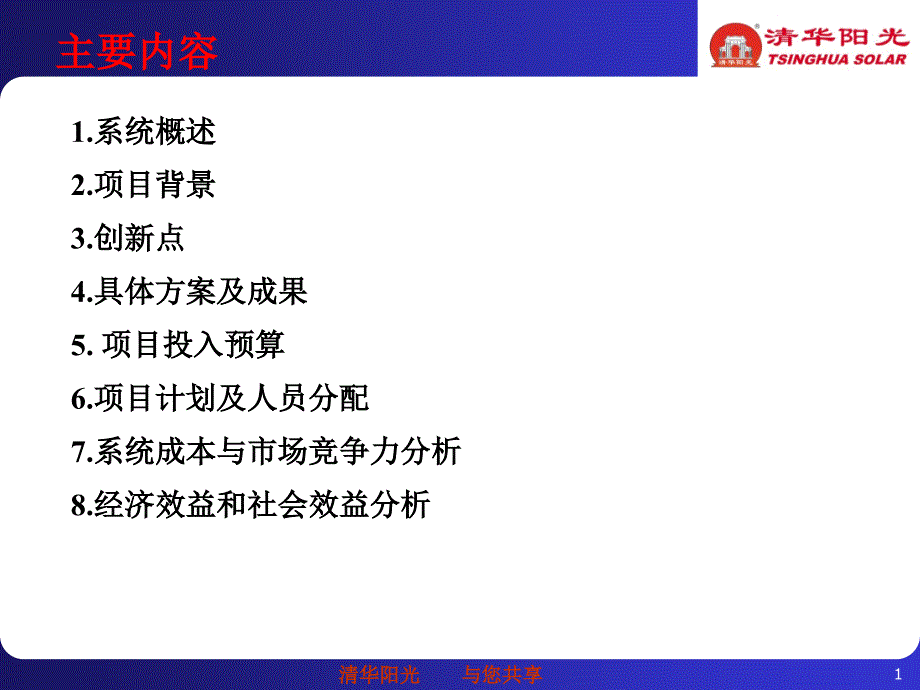 主要内容

清华阳光
TSINGHUA SOLAR

1.系统概述

2.项目背景

3.创新点

4.具体方案及成果

5. 项目投入预算

6.项目计划及人员分配

7.系统成本与市场竞争力分析

8.经济效益和社会效益分析

清华阳光　　与您共享

1